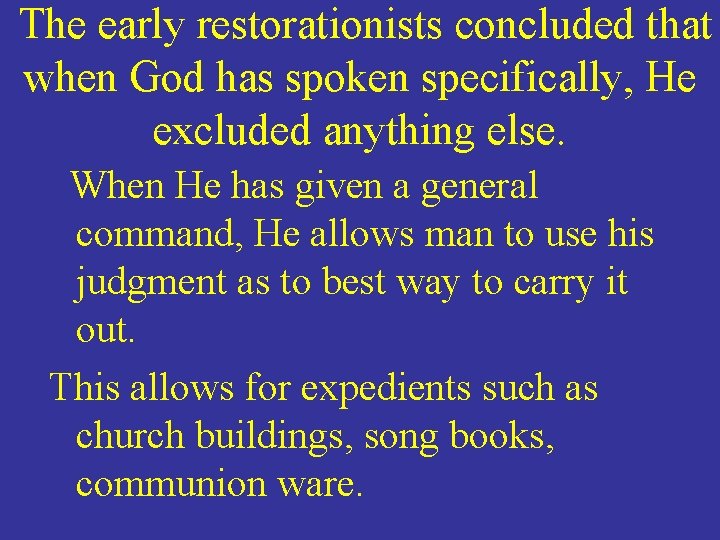 The early restorationists concluded that when God has spoken specifically, He excluded anything else.

When He has given a general command, He allows man to use his judgment as to best way to carry it out.

This allows for expedients such as church buildings, song books, communion ware.